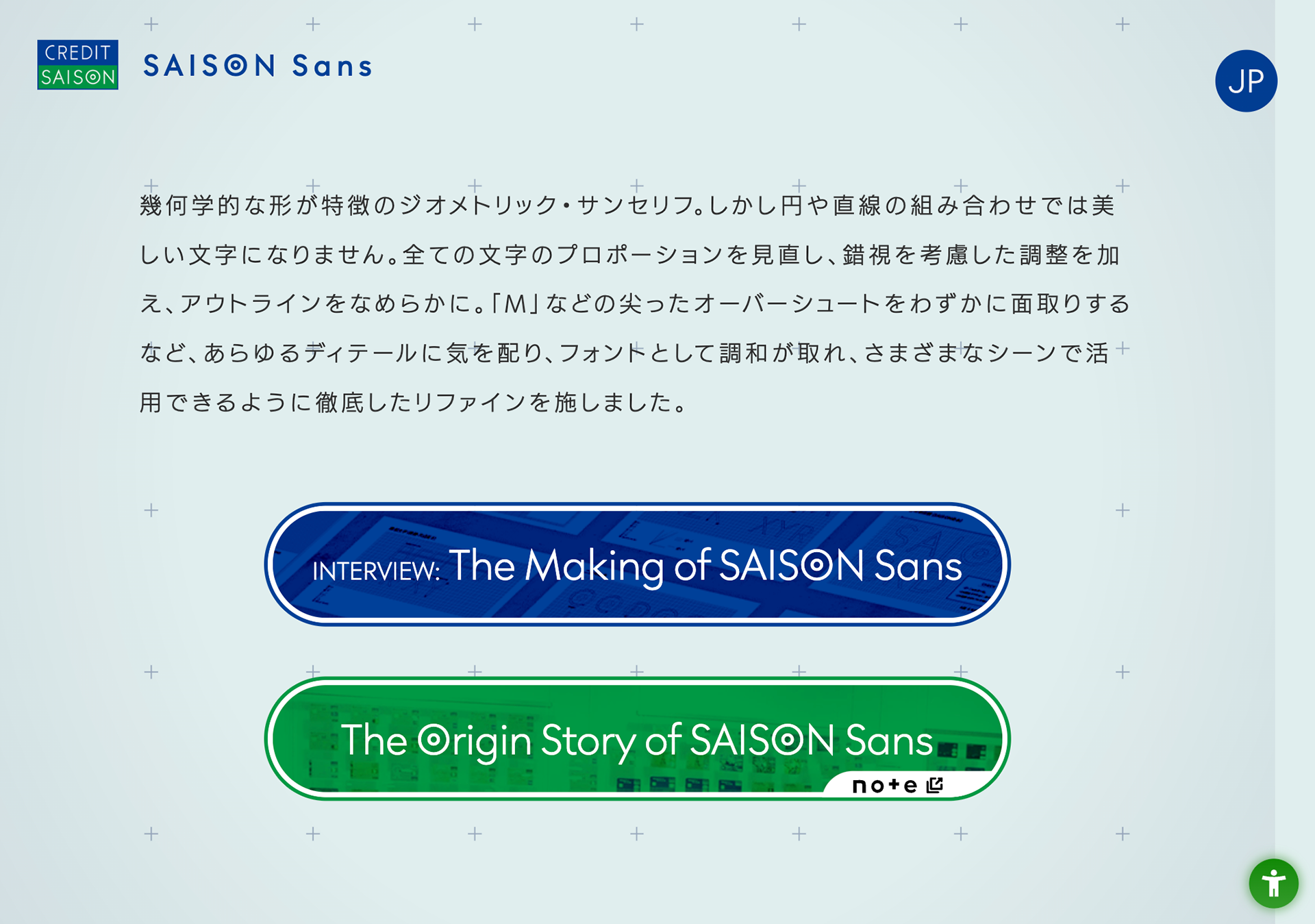 CREDIT SAISON

SAISON Sans

JP

幾何学的な形が特徴のジオメトリック・サンセリフ。しかし円や直線の組み合わせでは美しい文字になりません。全ての文字のプロポーションを見直し、錯視を考慮した調整を加え、アウトラインをなめらかに。「M」などの尖ったオーバーシュートをわずかに面取りするなど、あらゆるディテールに気を配り、フォントとして調和が取れ、さまざまなシーンで活用できるように徹底したリファインを施しました。

INTERVIEW: The Making of SAISON Sans

The Origin Story of SAISON Sans

note